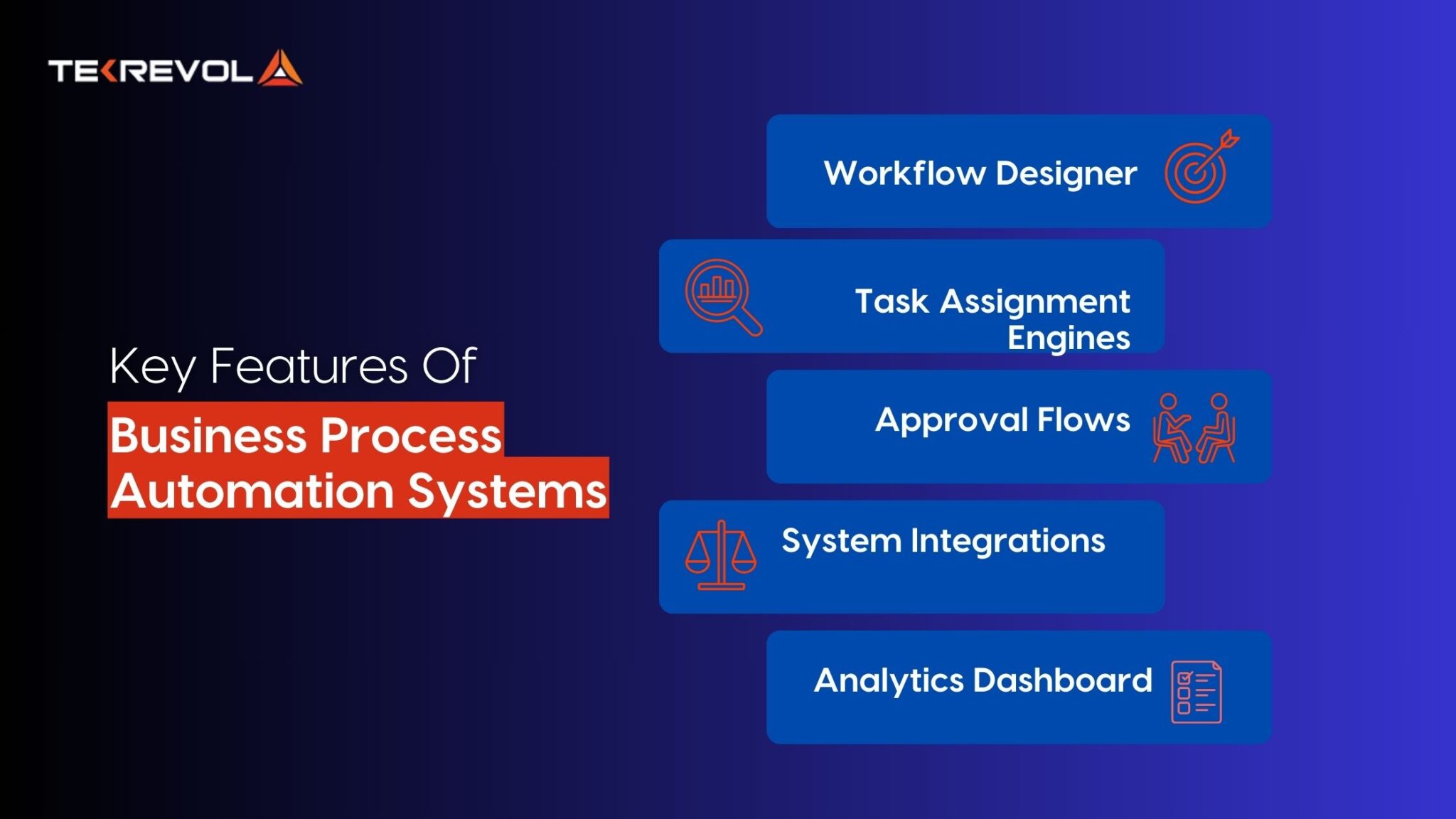 TEKREVOL

Key Features Of
Business Process Automation Systems

Workflow Designer

Task Assignment Engines

Approval Flows

System Integrations

Analytics Dashboard